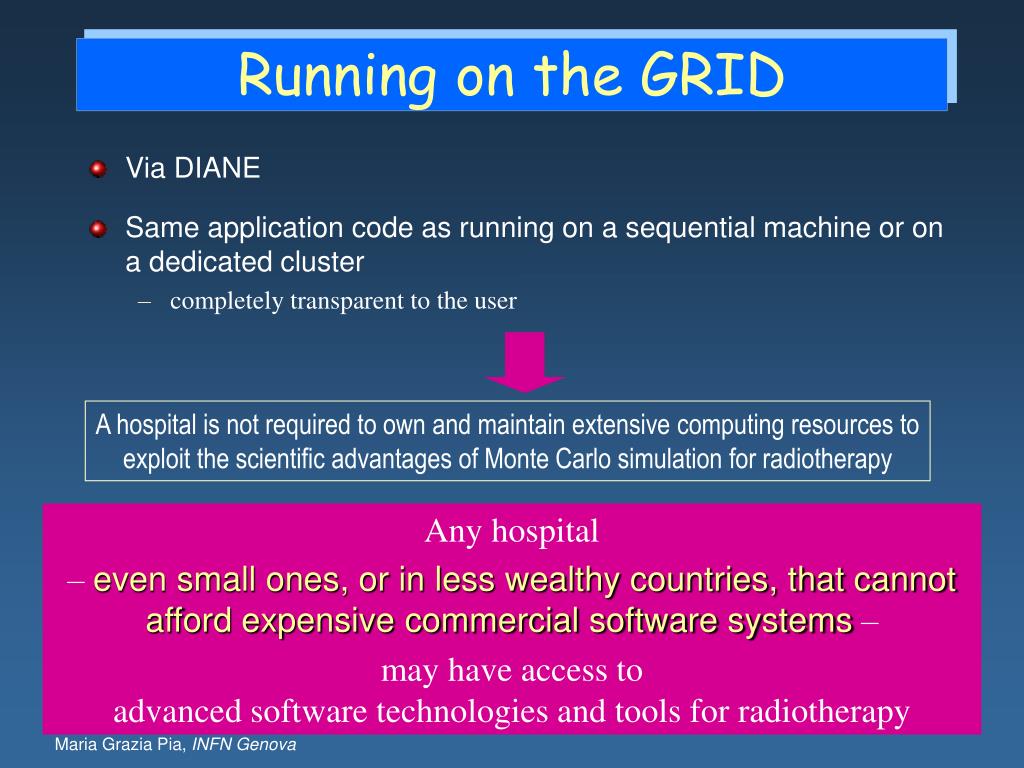 Running on the GRID

Via DIANE

Same application code as running on a sequential machine or on a dedicated cluster

– completely transparent to the user

A hospital is not required to own and maintain extensive computing resources to exploit the scientific advantages of Monte Carlo simulation for radiotherapy

Any hospital
– even small ones, or in less wealthy countries, that cannot afford expensive commercial software systems –
may have access to
advanced software technologies and tools for radiotherapy

Maria Grazia Pia, INFN Genova